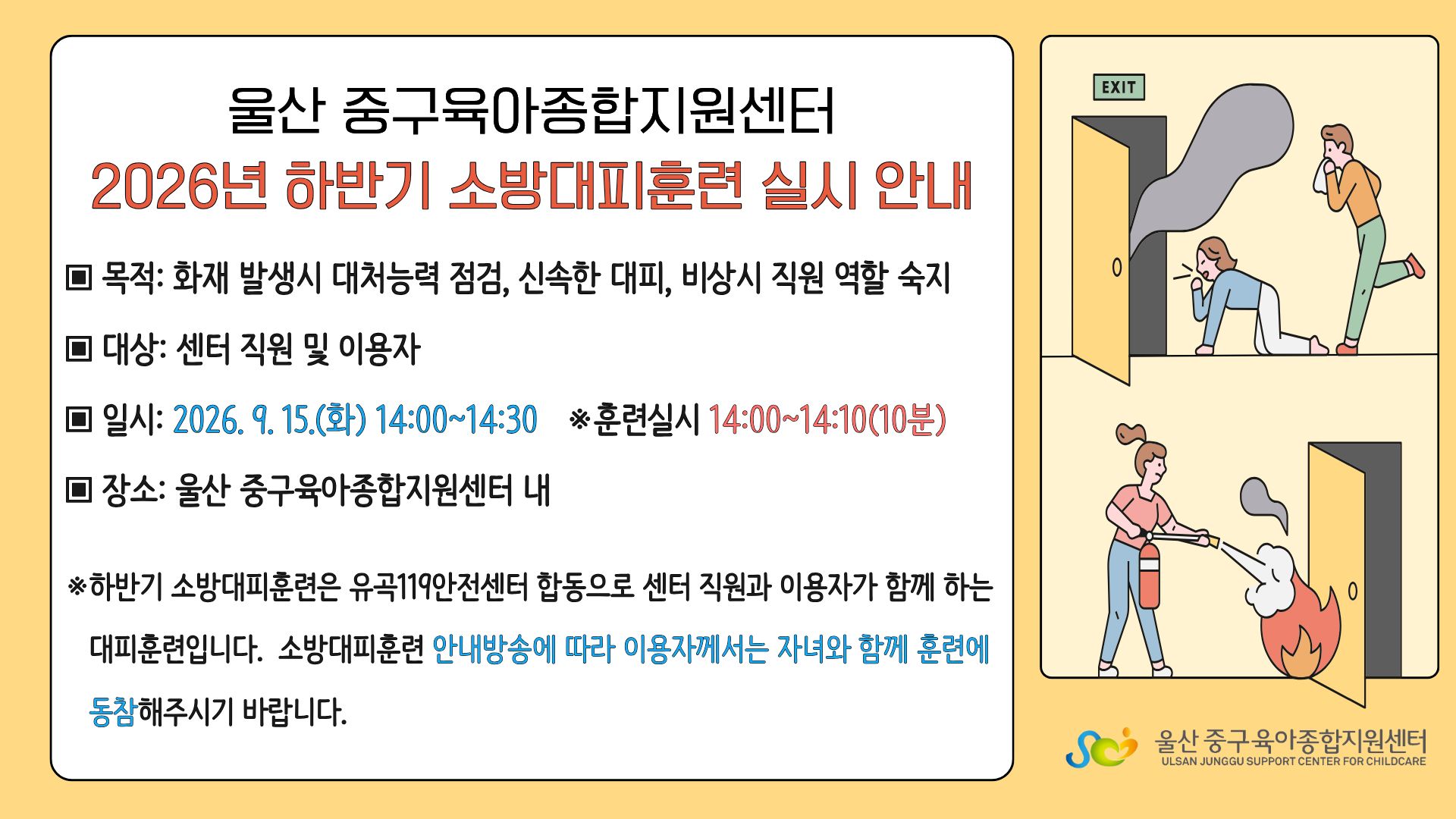 울산 중구육아종합지원센터
2026년 하반기 소방대피훈련 실시 안내

▣ 목적: 화재 발생시 대처능력 점검, 신속한 대피, 비상시 직원 역할 숙지

▣ 대상: 센터 직원 및 이용자

▣ 일시: 2026. 9. 15.(화) 14:00~14:30 ※훈련실시 14:00~14:10(10분)

▣ 장소: 울산 중구육아종합지원센터 내

※하반기 소방대피훈련은 유곡119안전센터 합동으로 센터 직원과 이용자가 함께 하는 대피훈련입니다. 소방대피훈련 안내방송에 따라 이용자께서는 자녀와 함께 훈련에 동참해주시기 바랍니다.

EXIT

울산 중구육아종합지원센터
ULSAN JUNGGU SUPPORT CENTER FOR CHILDCARE